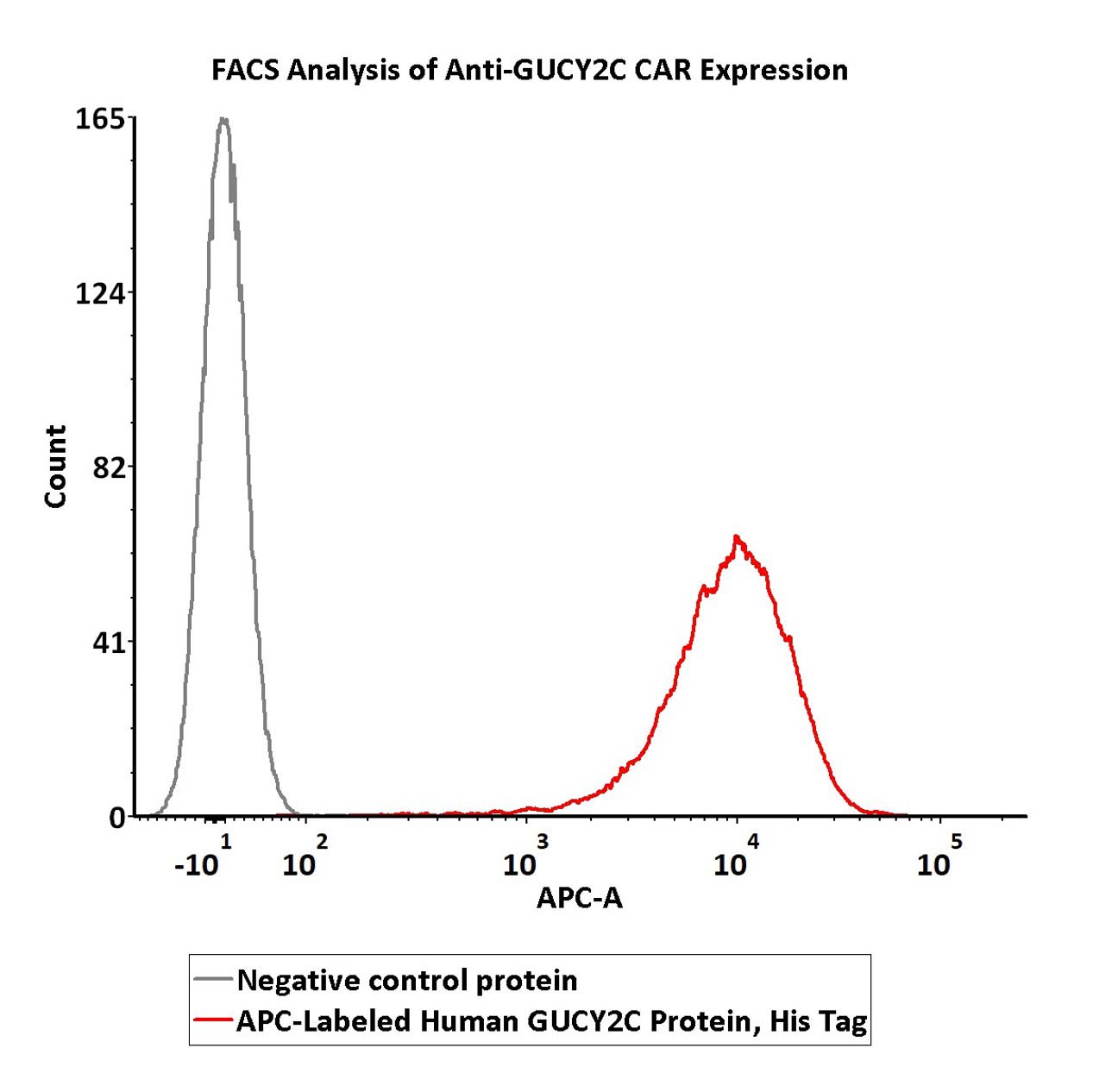 FACS Analysis of Anti-GUCY2C CAR Expression

165
124
82
41
0

Count

$-10^1$ $10^2$ $10^3$ $10^4$ $10^5$

APC-A

Negative control protein
APC-Labeled Human GUCY2C Protein, His Tag